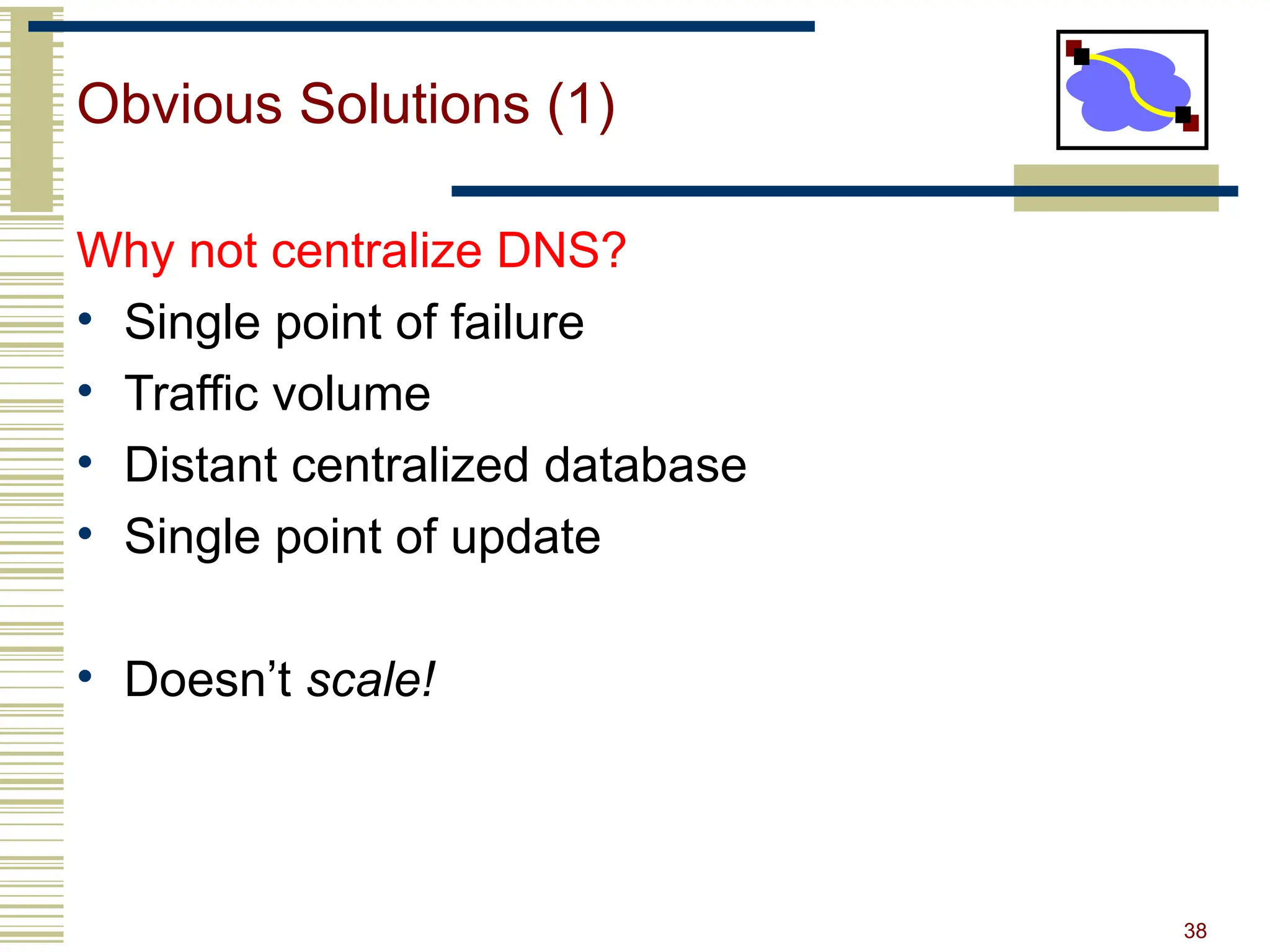 Obvious Solutions (1)

Why not centralize DNS?

• Single point of failure
• Traffic volume
• Distant centralized database
• Single point of update

• Doesn’t scale!

38